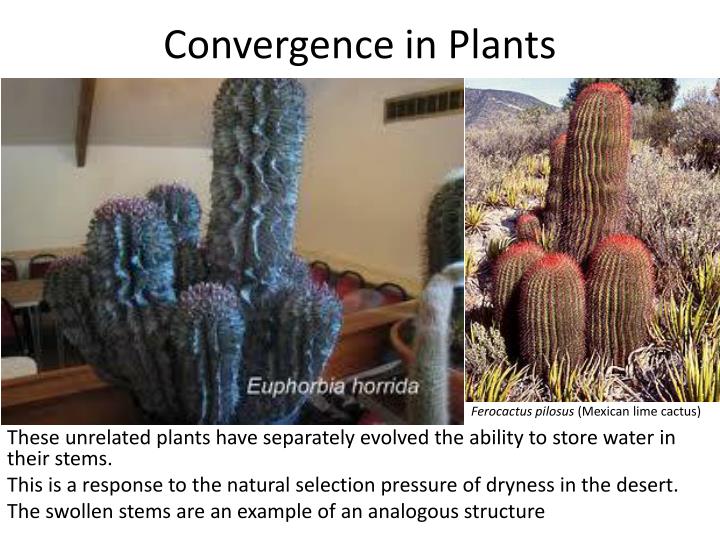 Convergence in Plants

Euphorbia horrida

Ferocactus pilosus (Mexican lime cactus)

These unrelated plants have separately evolved the ability to store water in their stems.

This is a response to the natural selection pressure of dryness in the desert.

The swollen stems are an example of an analogous structure